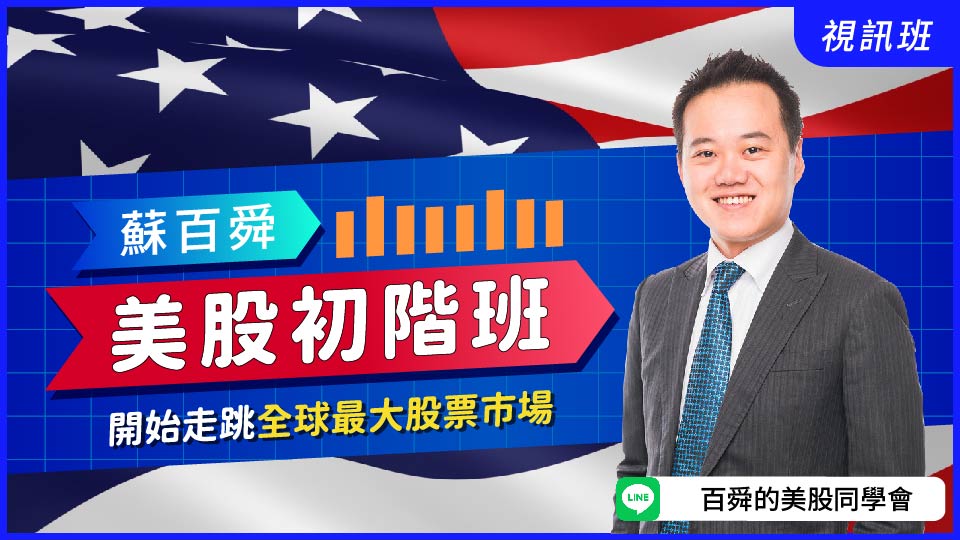 視訊班

蘇百舜

美股初階班

開始走跳全球最大股票市場

LINE

百舜的美股同學會